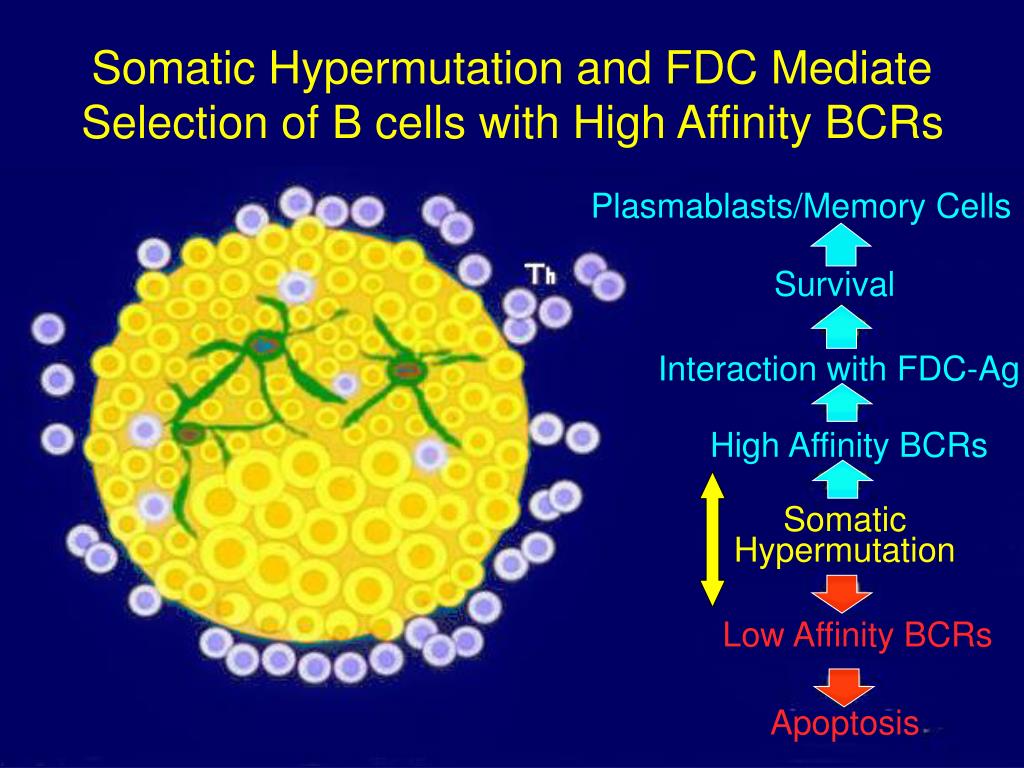 Somatic Hypermutation and FDC Mediate Selection of B cells with High Affinity BCRs

Th

Plasmablasts/Memory Cells

Survival

Interaction with FDC-Ag

High Affinity BCRs

Somatic Hypermutation

Low Affinity BCRs

Apoptosis